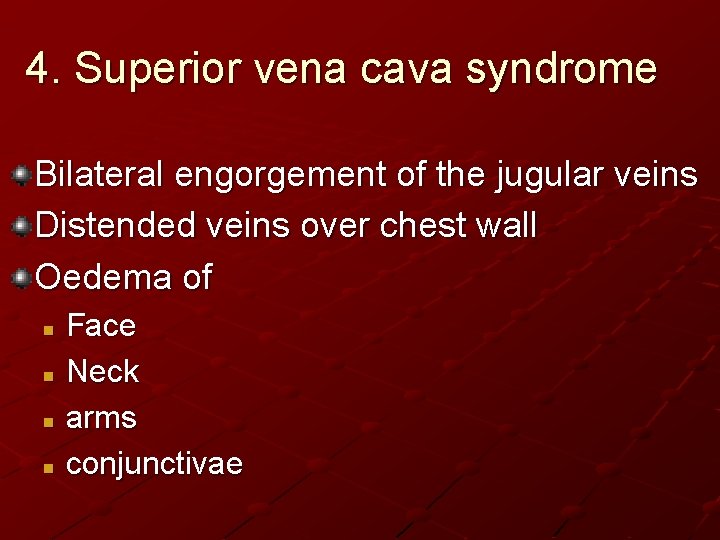 4. Superior vena cava syndrome

Bilateral engorgement of the jugular veins
Distended veins over chest wall
Oedema of
Face
Neck
arms
conjunctivae